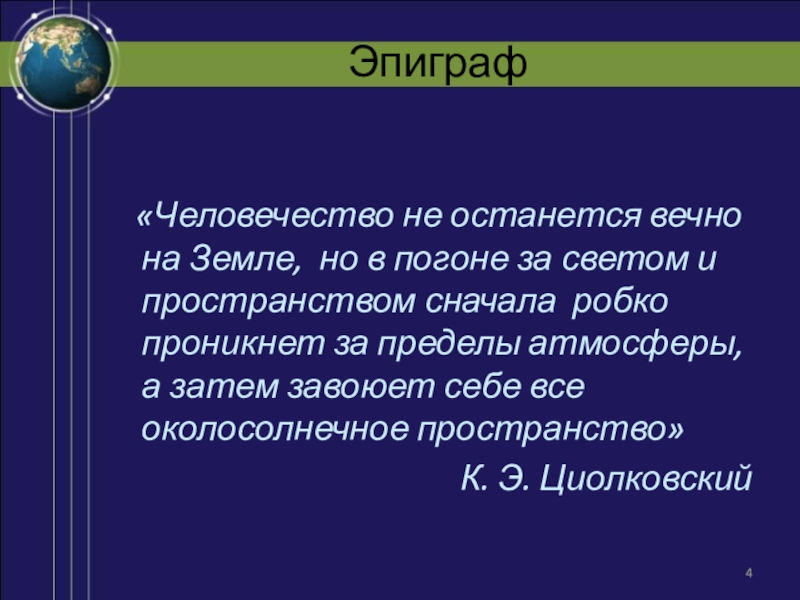 Эпиграф

«Человечество не останется вечно на Земле, но в погоне за светом и пространством сначала робко проникнет за пределы атмосферы, а затем завоюет себе все околосолнечное пространство»

К. Э. Циолковский

4